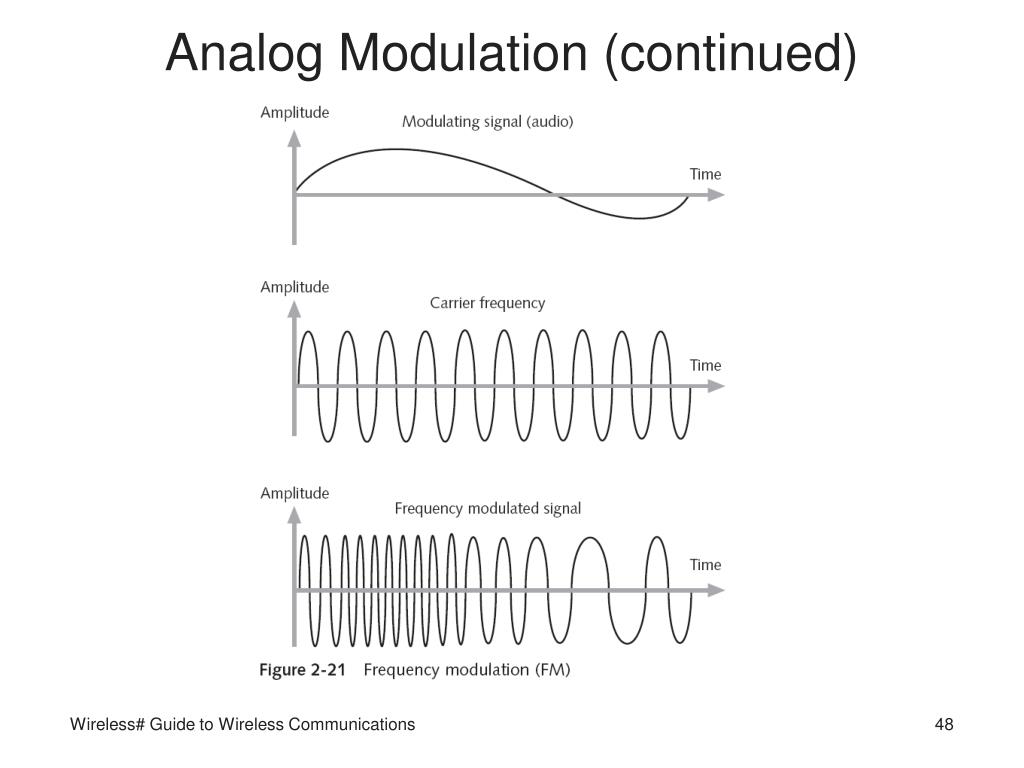 Analog Modulation (continued)

Amplitude
Modulating signal (audio)
Time

Amplitude
Carrier frequency
Time

Amplitude
Frequency modulated signal
Time

Figure 2-21 Frequency modulation (FM)

Wireless# Guide to Wireless Communications

48